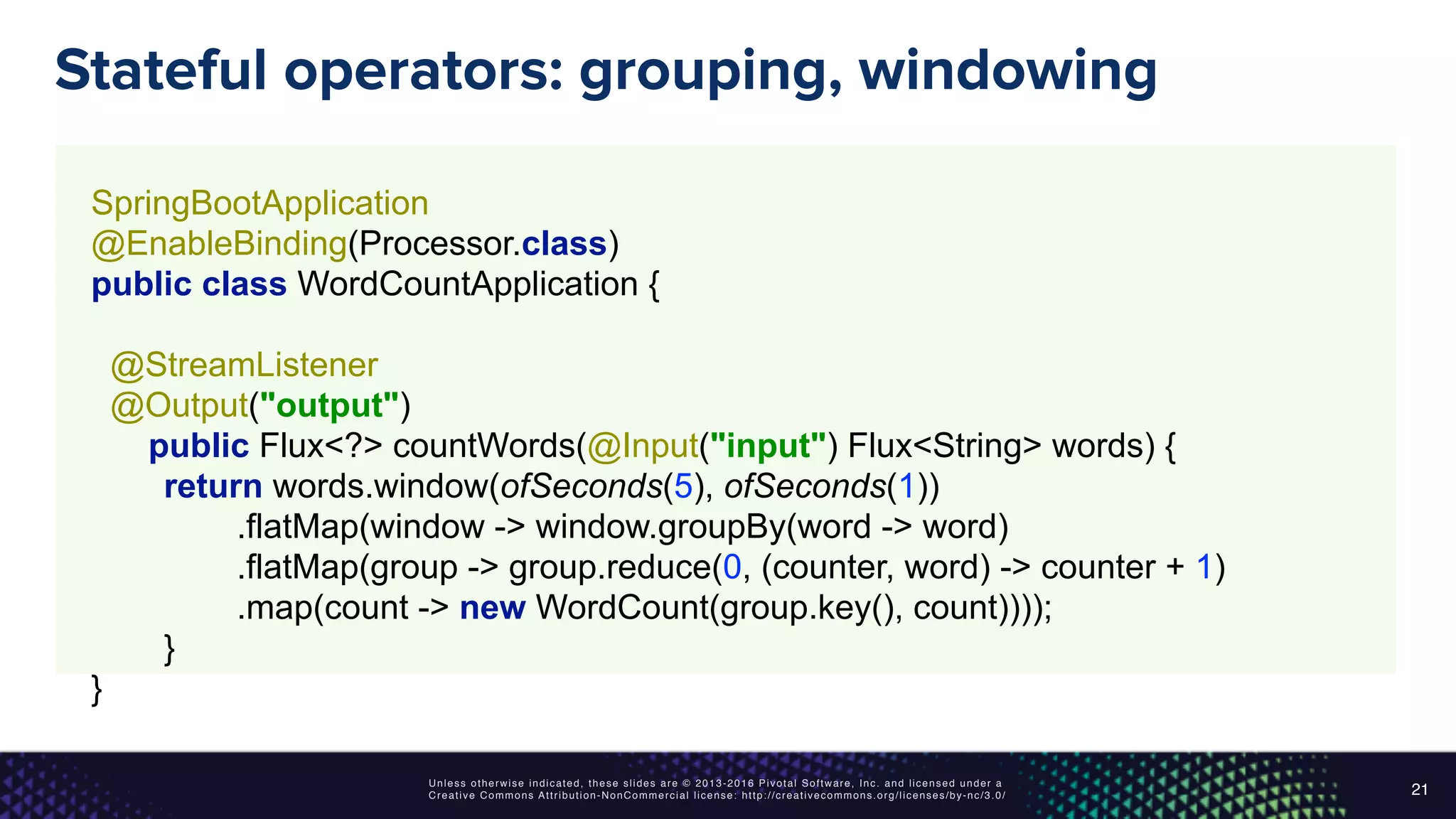 Stateful operators: grouping, windowing

SpringBootApplication
@EnableBinding(Processor.class)
public class WordCountApplication {

@StreamListener
@Output("output")
public Flux<?> countWords(@Input("input") Flux<String> words) {
return words.window(ofSeconds(5), ofSeconds(1))
.flatMap(window -> window.groupBy(word -> word)
.flatMap(group -> group.reduce(0, (counter, word) -> counter + 1)
.map(count -> new WordCount(group.key(), count))));
}
}

Unless otherwise indicated, these slides are © 2013-2016 Pivotal Software, Inc. and licensed under a Creative Commons Attribution-NonCommercial license: http://creativecommons.org/licenses/by-nc/3.0/

21